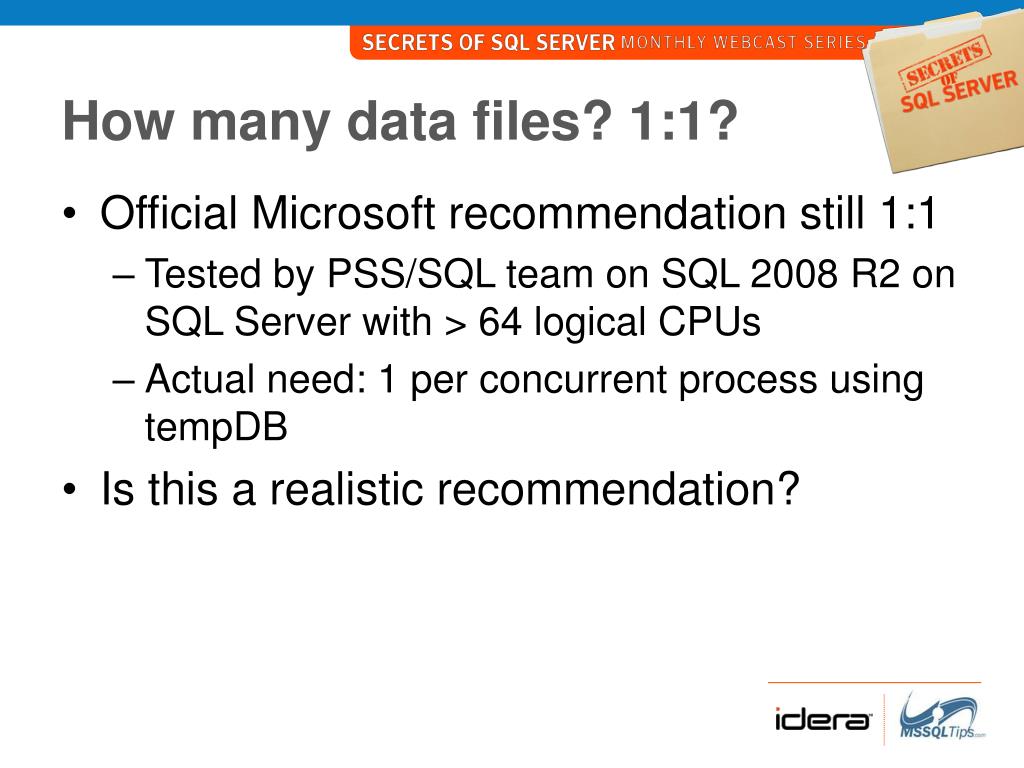 SECRETS OF SQL SERVER MONTHLY WEBCAST SERIES

SECRETS OF SQL SERVER

How many data files? 1:1?

• Official Microsoft recommendation still 1:1
– Tested by PSS/SQL team on SQL 2008 R2 on SQL Server with > 64 logical CPUs
– Actual need: 1 per concurrent process using tempDB
• Is this a realistic recommendation?

idera

MSSQLTips.com